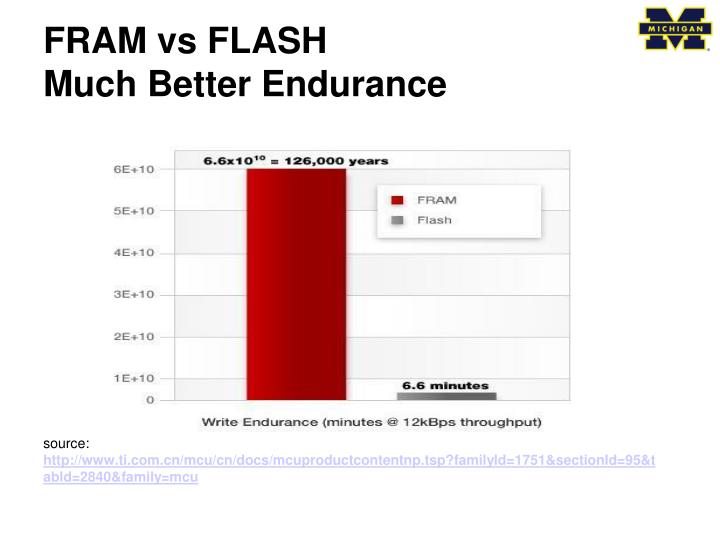 FRAM vs FLASH
Much Better Endurance

MICHIGAN

$6.6 \times 10^{10}$ = 126,000 years

6E+10
5E+10
4E+10
3E+10
2E+10
1E+10
0

FRAM
Flash

6.6 minutes

Write Endurance (minutes @ 12kBps throughput)

source:
http://www.ti.com.cn/mcu/cn/docs/mcuproductcontentnp.tsp?familyId=1751&sectionId=95&tabId=2840&family=mcu